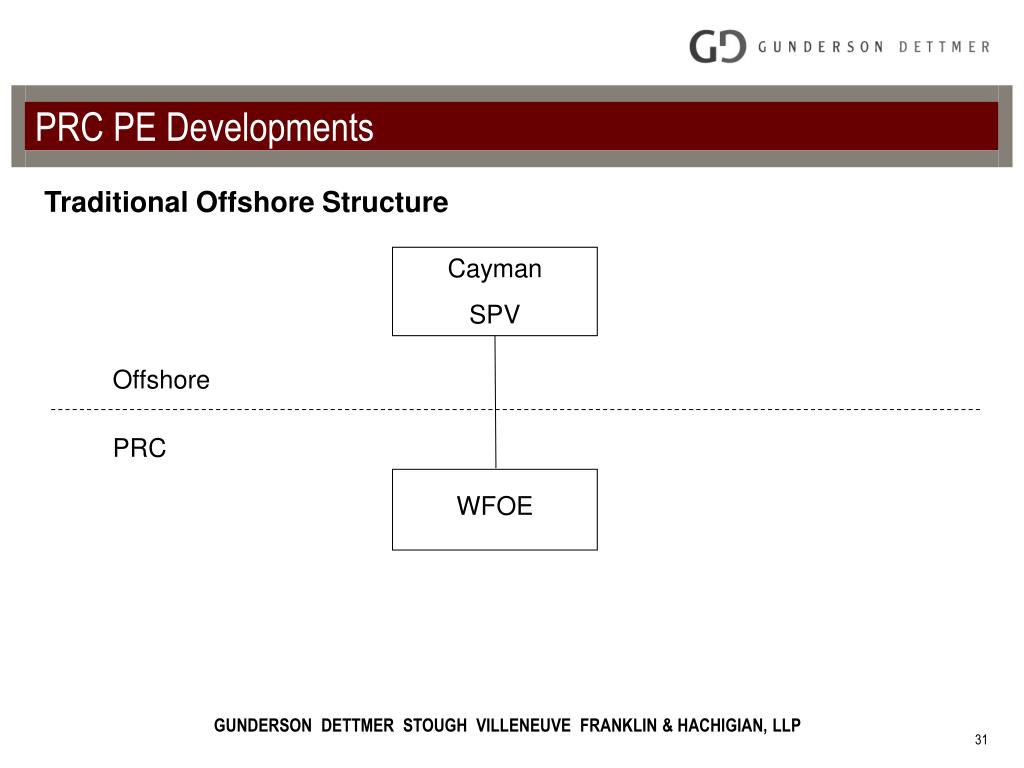 GD GUNDERSON DETTMER

PRC PE Developments

Traditional Offshore Structure

Cayman
SPV

Offshore

PRC

WFOE

GUNDERSON DETTMER STOUGH VILLENEUVE FRANKLIN & HACHIGIAN, LLP

31